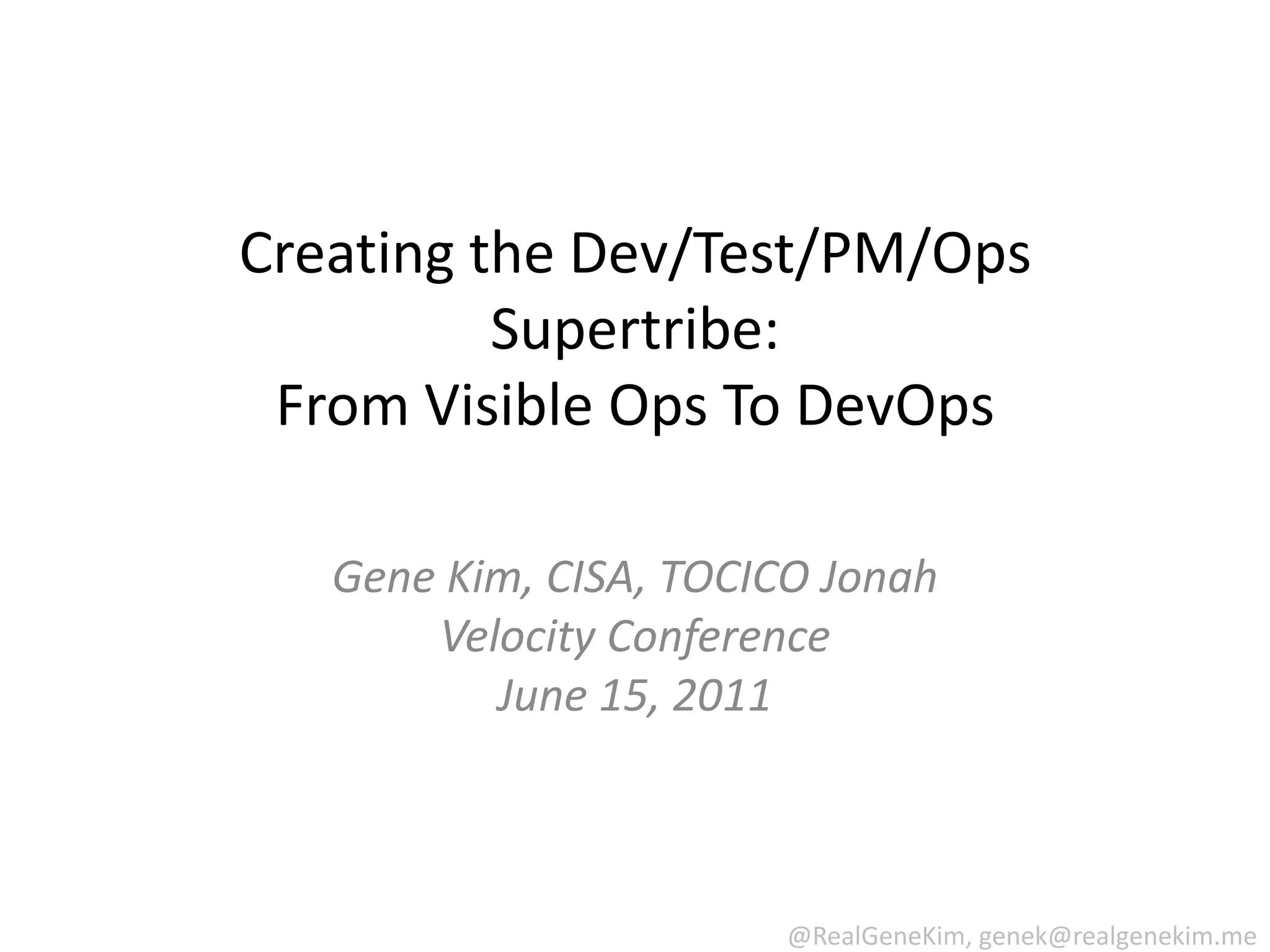 Creating the Dev/Test/PM/Ops Supertribe:
From Visible Ops To DevOps

Gene Kim, CISA, TOCICO Jonah
Velocity Conference
June 15, 2011

@RealGeneKim, genek@realgenekim.me